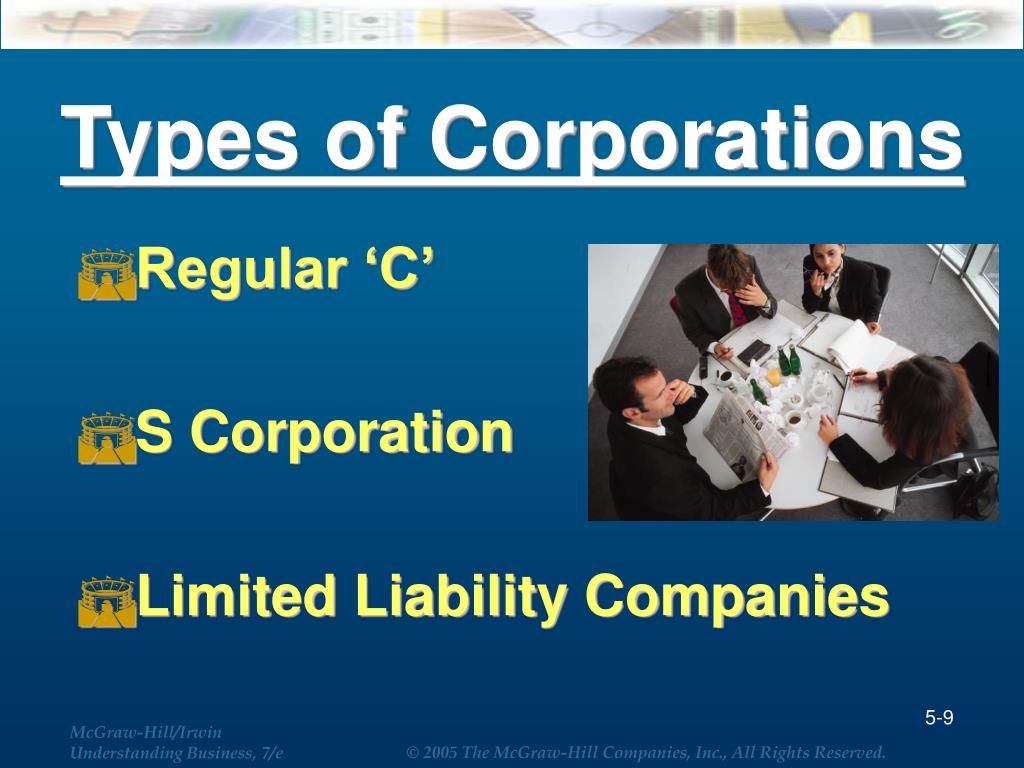 Types of Corporations

Regular ‘C’

S Corporation

Limited Liability Companies

5-9

McGraw-Hill/Irwin
Understanding Business, 7/e

© 2005 The McGraw-Hill Companies, Inc., All Rights Reserved.